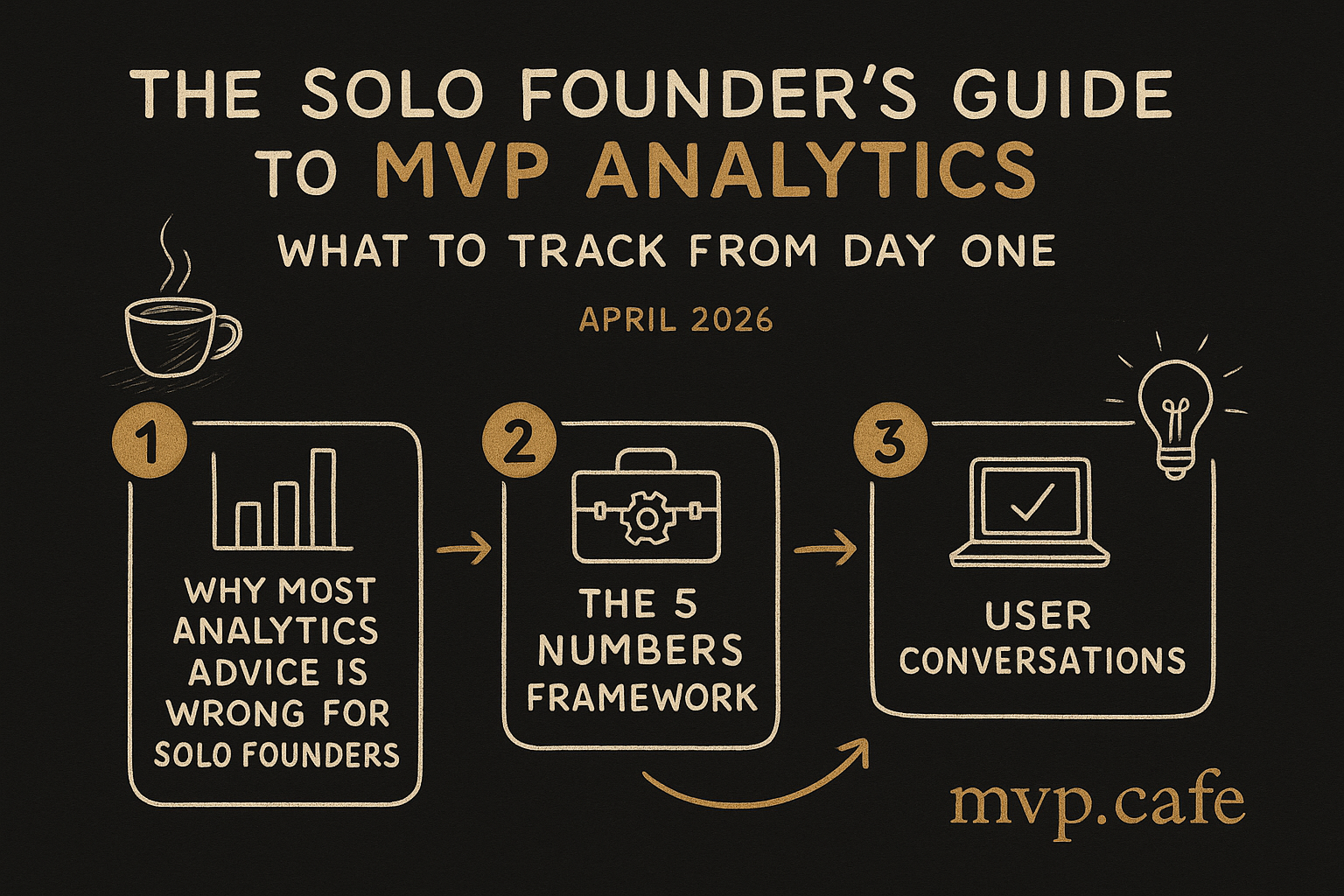 THE SOLO FOUNDER'S GUIDE TO MVP ANALYTICS

WHAT TO TRACK FROM DAY ONE

APRIL 2026

1

WHY MOST ANALYTICS ADVICE IS WRONG FOR SOLO FOUNDERS

2

THE 5 NUMBERS FRAMEWORK

3

USER CONVERSATIONS

mvp.cafe